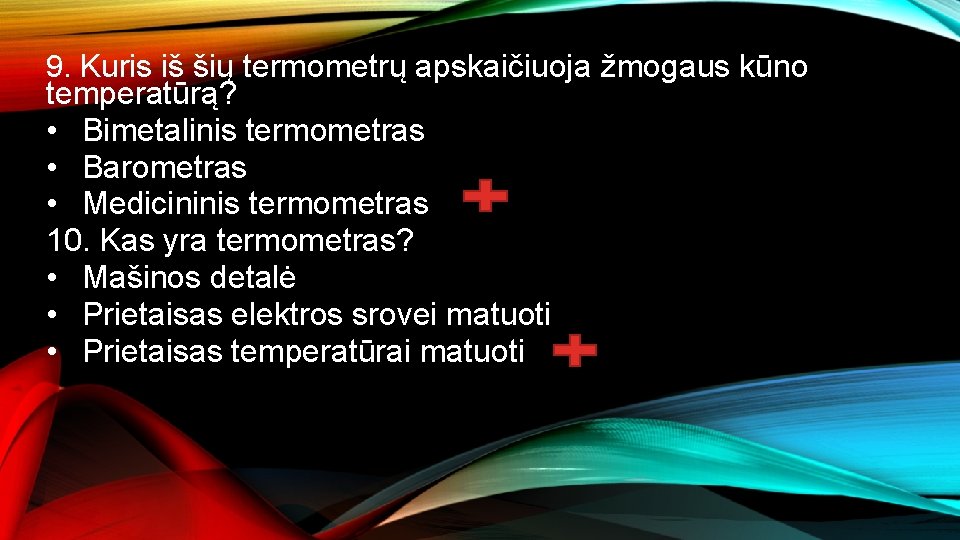 9. Kuris iš šių termometrų apskaičiuoja žmogaus kūno temperatūrą?
• Bimetalinis termometras
• Barometras
• Medicininis termometras
10. Kas yra termometras?
• Mašinos detalė
• Prietaisas elektros srovei matuoti
• Prietaisas temperatūrai matuoti